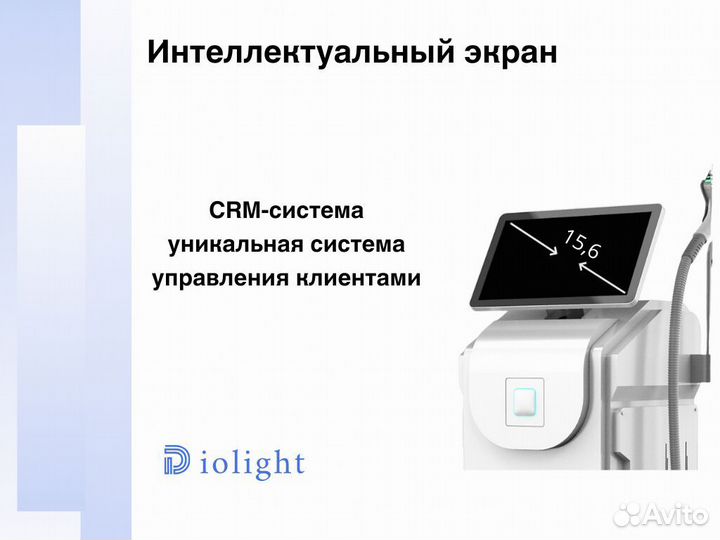 Интеллектуальный экран

CRM-система
уникальная система
управления клиентами

15,6

Diolight

Avito